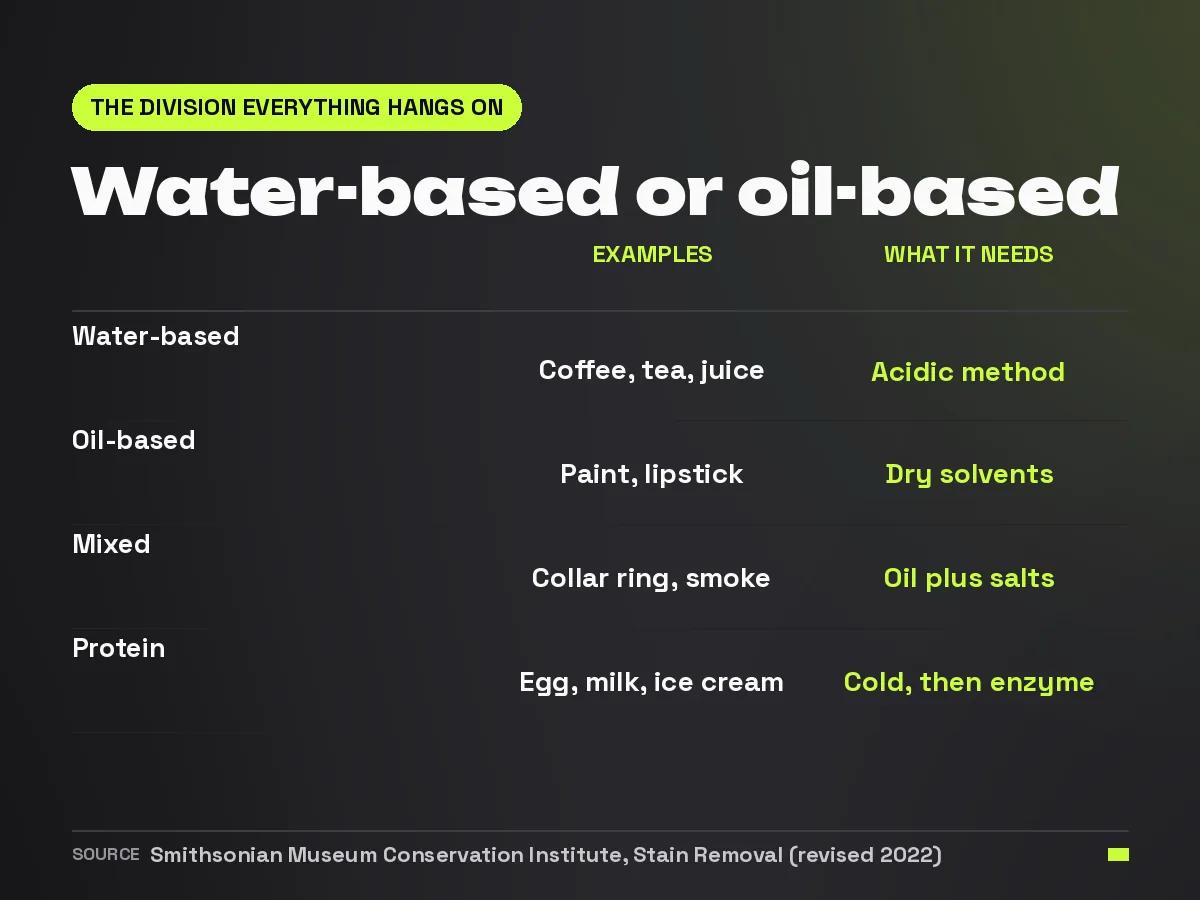 THE DIVISION EVERYTHING HANGS ON

Water-based or oil-based

| | EXAMPLES | WHAT IT NEEDS |
|---|---|---|
| Water-based | Coffee, tea, juice | Acidic method |
| Oil-based | Paint, lipstick | Dry solvents |
| Mixed | Collar ring, smoke | Oil plus salts |
| Protein | Egg, milk, ice cream | Cold, then enzyme |

SOURCE Smithsonian Museum Conservation Institute, Stain Removal (revised 2022)